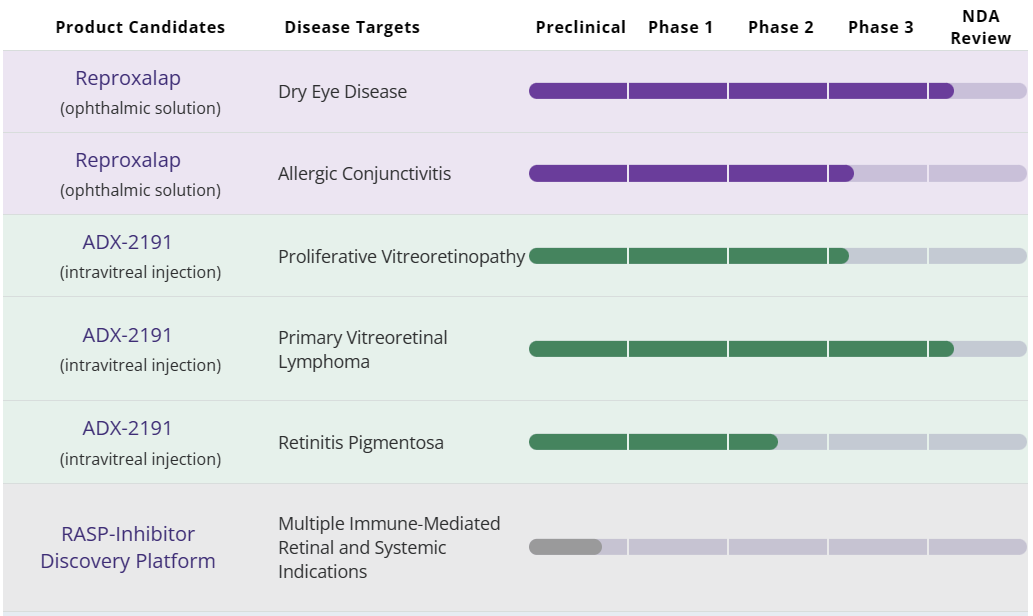 | Product Candidates | Disease Targets | Preclinical | Phase 1 | Phase 2 | Phase 3 | NDA Review |
|---|---|---|---|---|---|---|
| Reproxalap (ophthalmic solution) | Dry Eye Disease | | | | | |
| Reproxalap (ophthalmic solution) | Allergic Conjunctivitis | | | | | |
| ADX-2191 (intravitreal injection) | Proliferative Vitreoretinopathy | | | | | |
| ADX-2191 (intravitreal injection) | Primary Vitreoretinal Lymphoma | | | | | |
| ADX-2191 (intravitreal injection) | Retinitis Pigmentosa | | | | | |
| RASP-Inhibitor Discovery Platform | Multiple Immune-Mediated Retinal and Systemic Indications | | | | | |